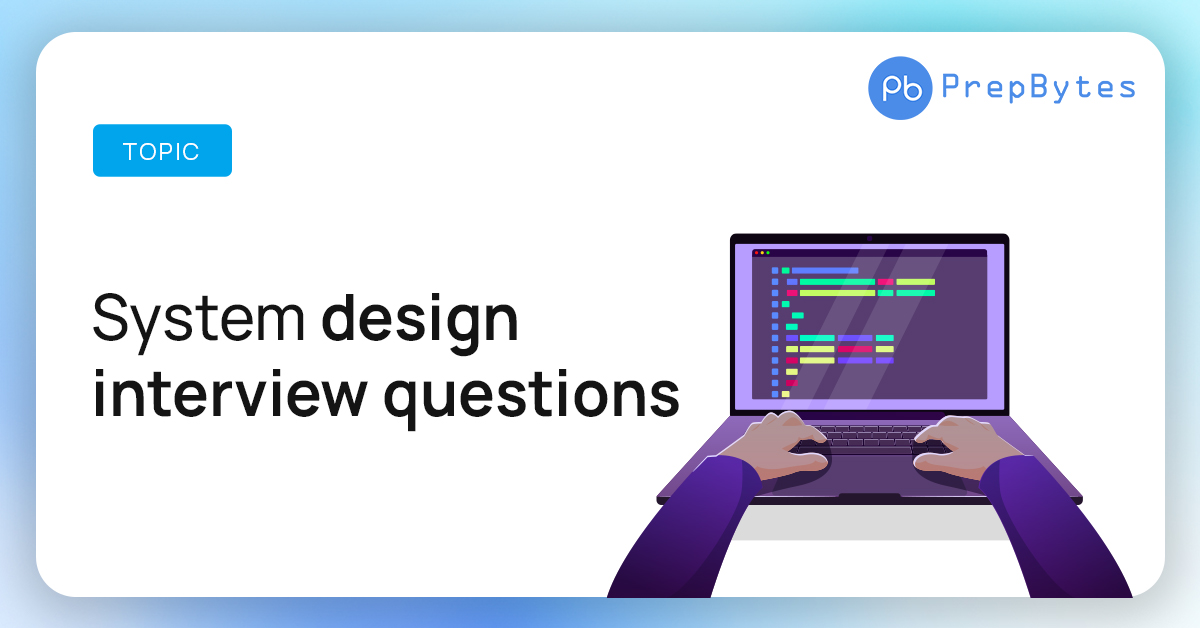 Pb PrepBytes

TOPIC

System design interview questions